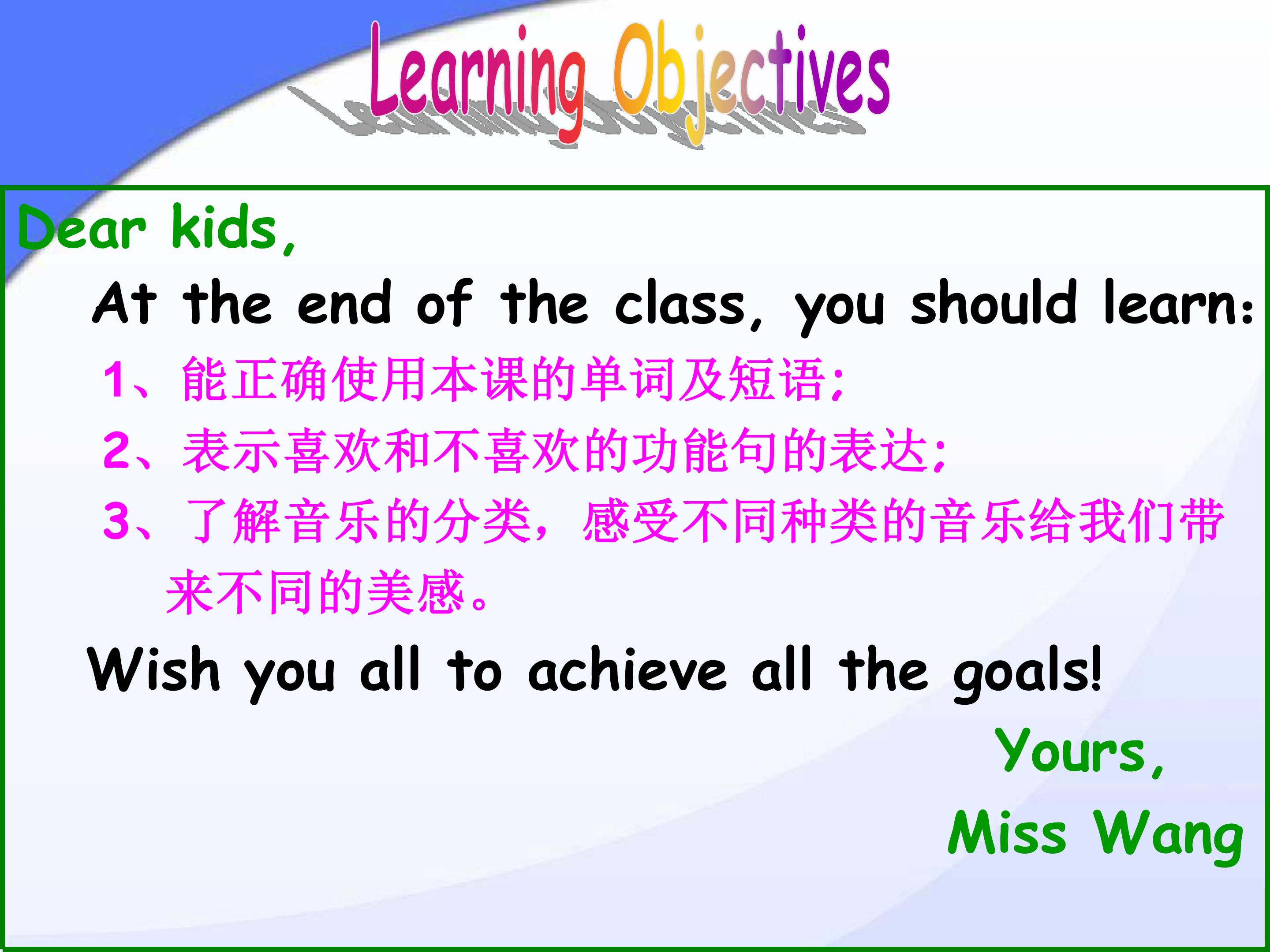 Learning Objectives

Dear kids,

At the end of the class, you should learn:

1、能正确使用本课的单词及短语;

2、表示喜欢和不喜欢的功能句的表达;

3、了解音乐的分类，感受不同种类的音乐给我们带来不同的美感。

Wish you all to achieve all the goals!

Yours,

Miss Wang